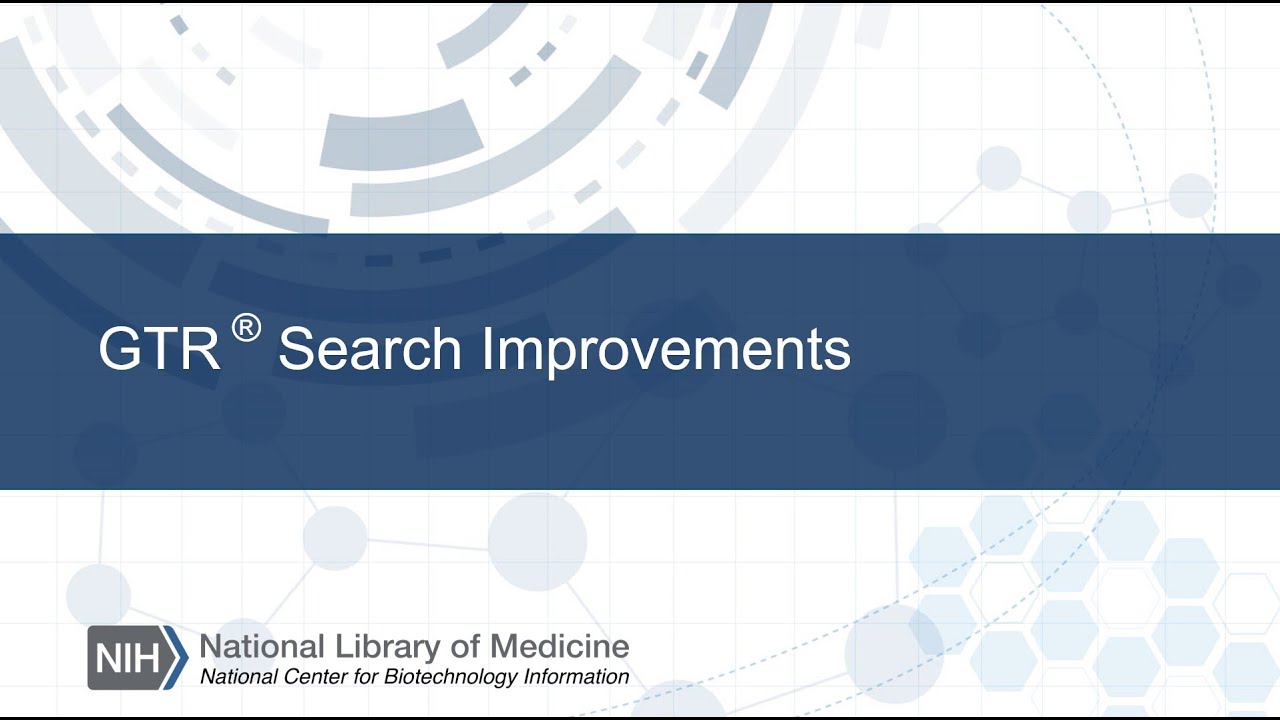 GTR ® Search Improvements

NIH National Library of Medicine
National Center for Biotechnology Information